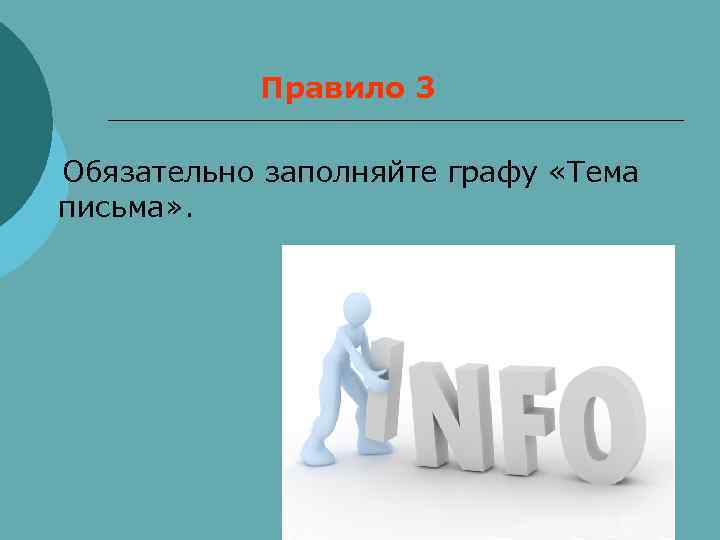 Правило 3

Обязательно заполняйте графу «Тема письма».

INFO